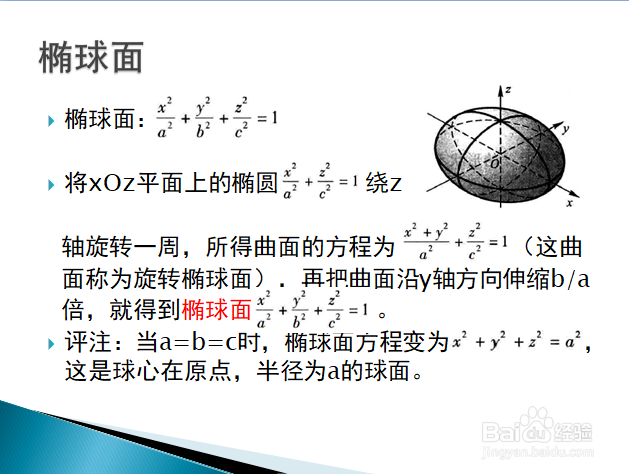 椭球面

椭球面：$\frac{x^2}{a^2}+\frac{y^2}{b^2}+\frac{z^2}{c^2}=1$

z

y

O

x

将xOz平面上的椭圆 $\frac{x^2}{a^2}+\frac{z^2}{c^2}=1$ 绕z

轴旋转一周，所得曲面的方程为 $\frac{x^2+y^2}{a^2}+\frac{z^2}{c^2}=1$（这曲面称为旋转椭球面）．再把曲面沿y轴方向伸缩b/a倍，就得到椭球面 $\frac{x^2}{a^2}+\frac{y^2}{b^2}+\frac{z^2}{c^2}=1$ 。

评注：当a=b=c时，椭球面方程变为 $x^2+y^2+z^2=a^2$，这是球心在原点，半径为a的球面。

Baidu经验
jingyan.baidu.com